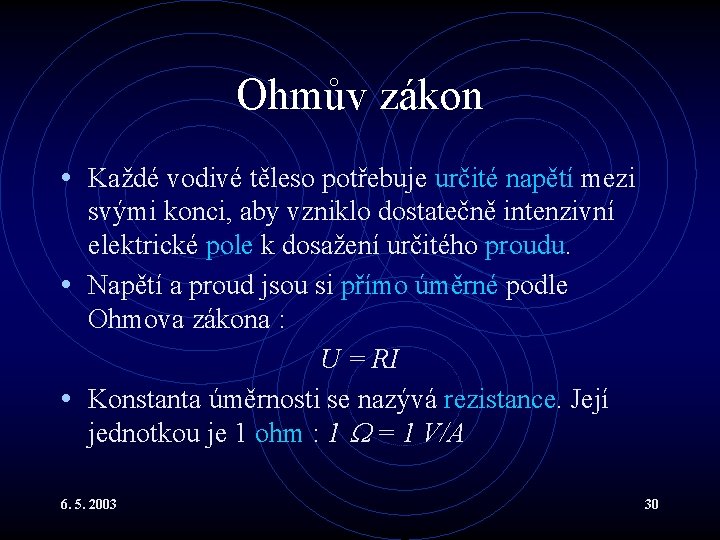 Ohmův zákon

• Každé vodivé těleso potřebuje určité napětí mezi svými konci, aby vzniklo dostatečně intenzivní elektrické pole k dosažení určitého proudu.

• Napětí a proud jsou si přímo úměrné podle Ohmova zákona :

$U = RI$

• Konstanta úměrnosti se nazývá rezistance. Její jednotkou je 1 ohm : $1\ \Omega = 1\ V/A$

6. 5. 2003

30